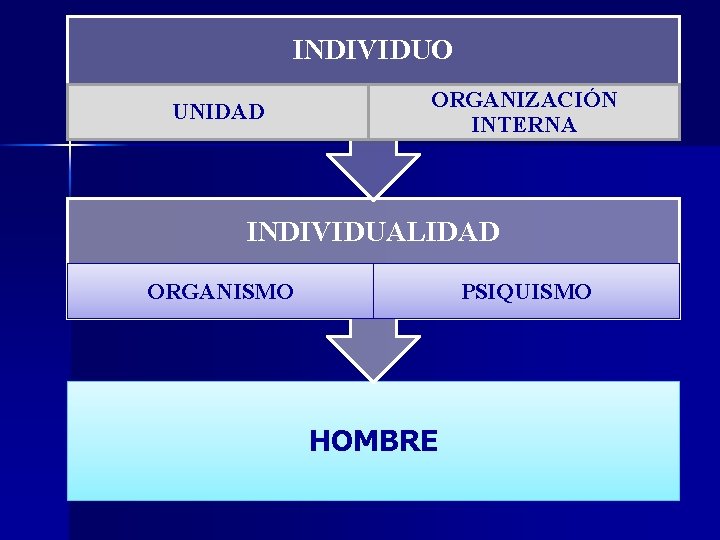 INDIVIDUO

UNIDAD

ORGANIZACIÓN INTERNA

INDIVIDUALIDAD

ORGANISMO

PSIQUISMO

HOMBRE